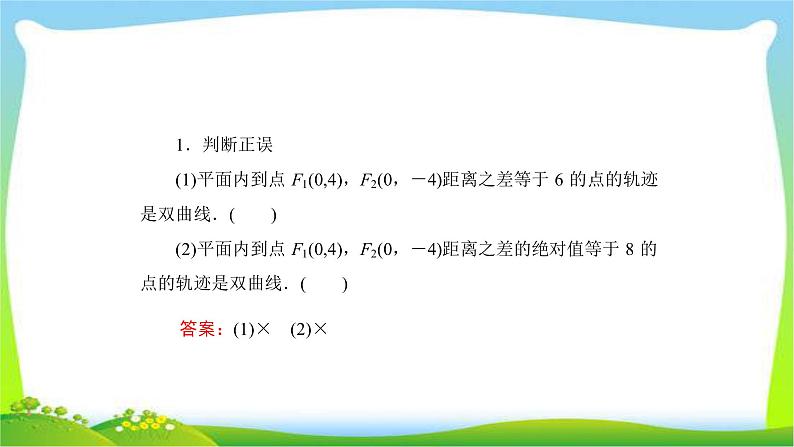 1．判断正误

(1)平面内到点 $F_1(0,4)$，$F_2(0，-4)$距离之差等于 6 的点的轨迹是双曲线．(　　)

(2)平面内到点 $F_1(0,4)$，$F_2(0，-4)$距离之差的绝对值等于 8 的点的轨迹是双曲线．(　　)

答案：(1)× (2)×